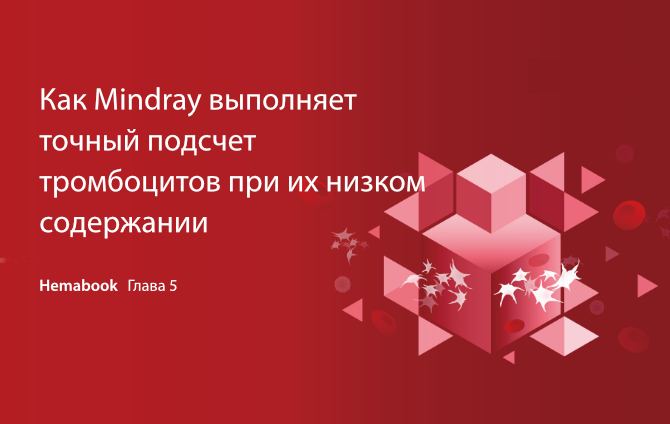 Как Mindray выполняет точный подсчет тромбоцитов при их низком содержании

Hemabook Глава 5